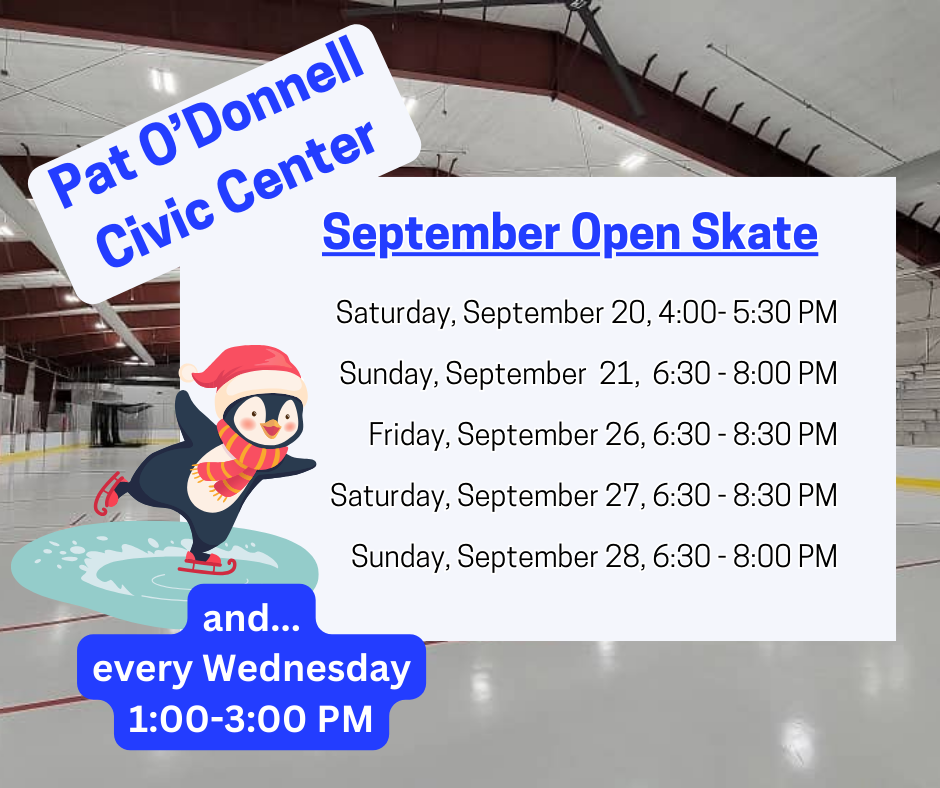 Pat O'Donnell Civic Center

September Open Skate

Saturday, September 20, 4:00- 5:30 PM

Sunday, September 21, 6:30 - 8:00 PM

Friday, September 26, 6:30 - 8:30 PM

Saturday, September 27, 6:30 - 8:30 PM

Sunday, September 28, 6:30 - 8:00 PM

and...
every Wednesday
1:00-3:00 PM